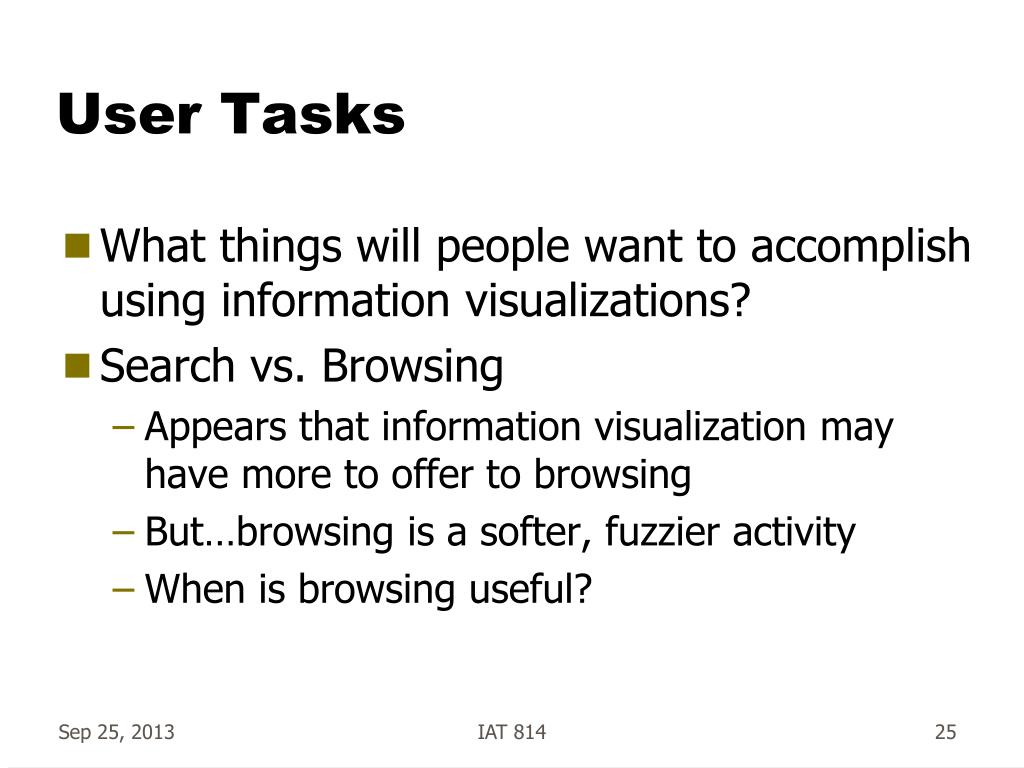 User Tasks

What things will people want to accomplish using information visualizations?

Search vs. Browsing

– Appears that information visualization may have more to offer to browsing

– But…browsing is a softer, fuzzier activity

– When is browsing useful?

Sep 25, 2013

IAT 814

25